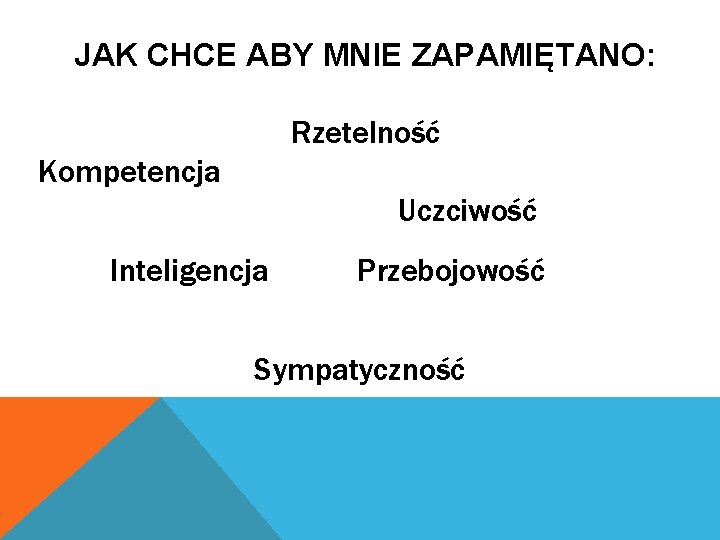 JAK CHCE ABY MNIE ZAPAMIĘTANO:

Rzetelność

Kompetencja

Uczciwość

Inteligencja

Przebojowość

Sympatyczność